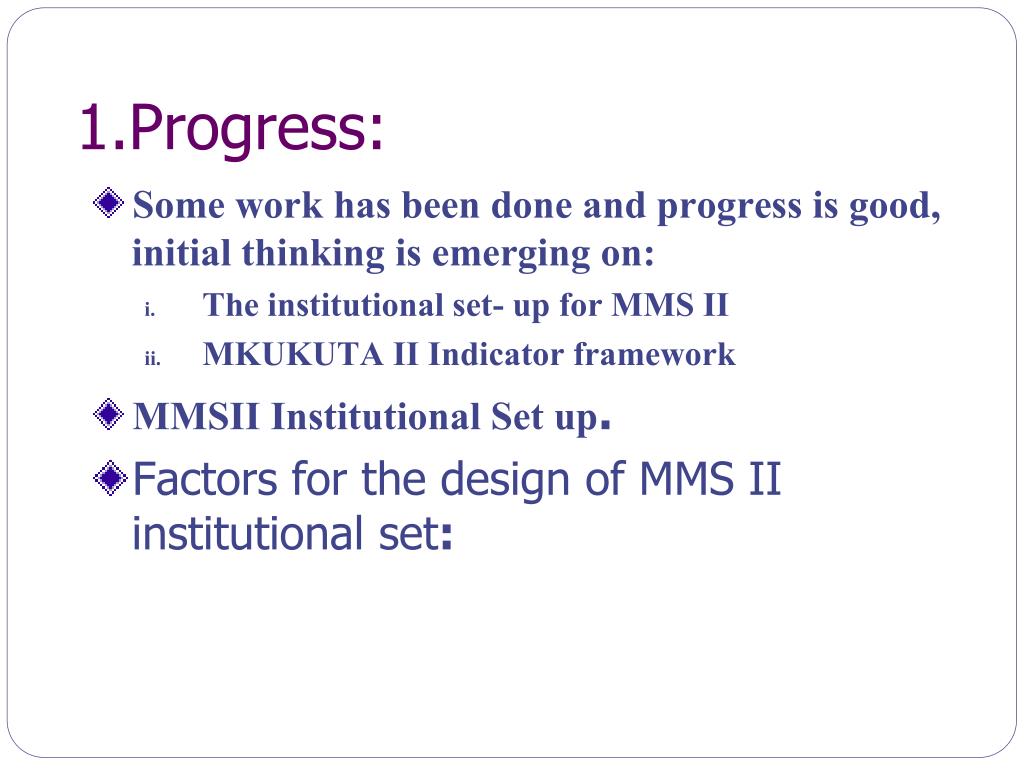 1.Progress:

Some work has been done and progress is good, initial thinking is emerging on:

i. The institutional set- up for MMS II

ii. MKUKUTA II Indicator framework

MMSII Institutional Set up.

Factors for the design of MMS II institutional set: